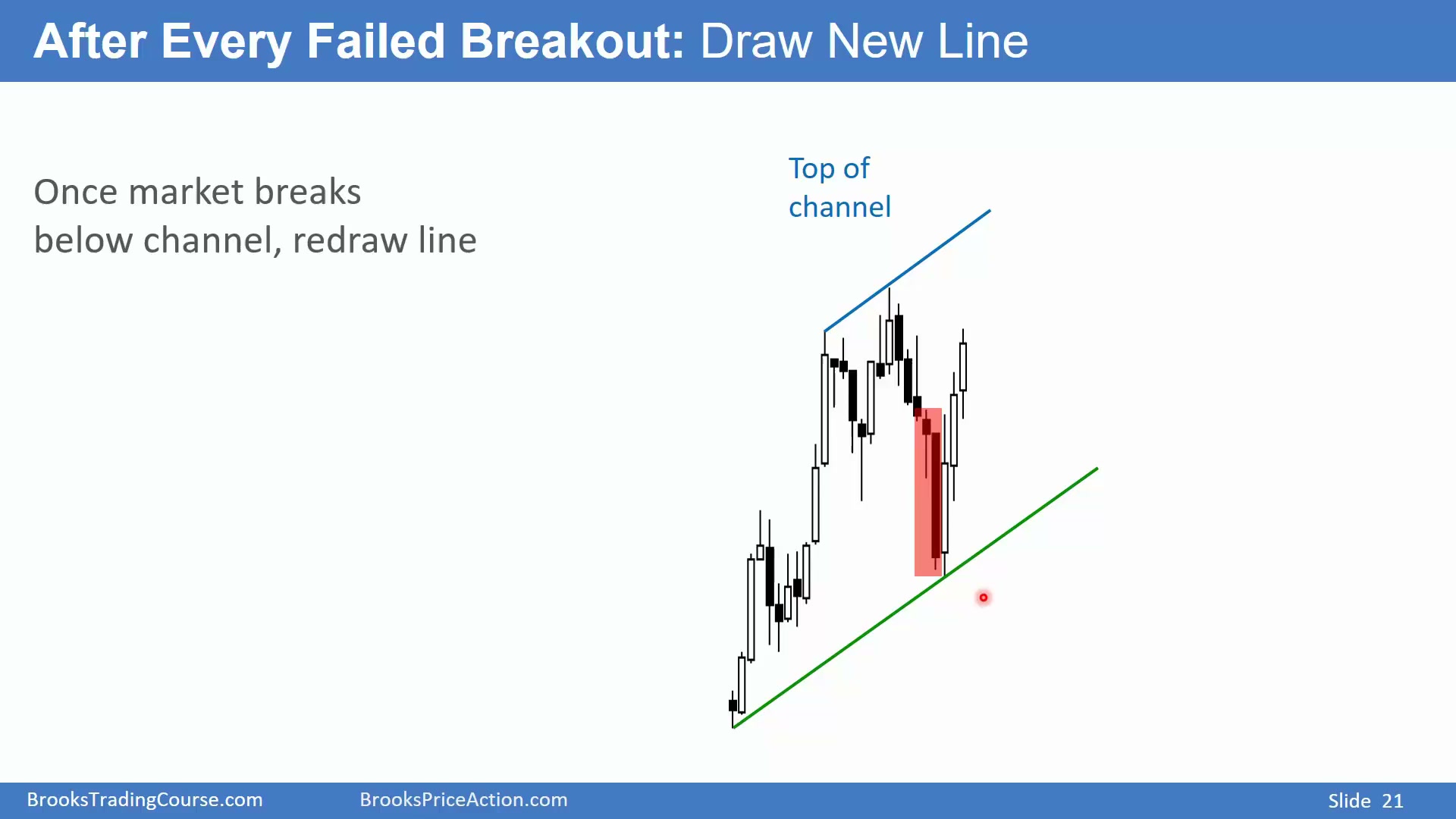 After Every Failed Breakout: Draw New Line

Once market breaks below channel, redraw line

Top of channel

BrooksTradingCourse.com BrooksPriceAction.com Slide 21